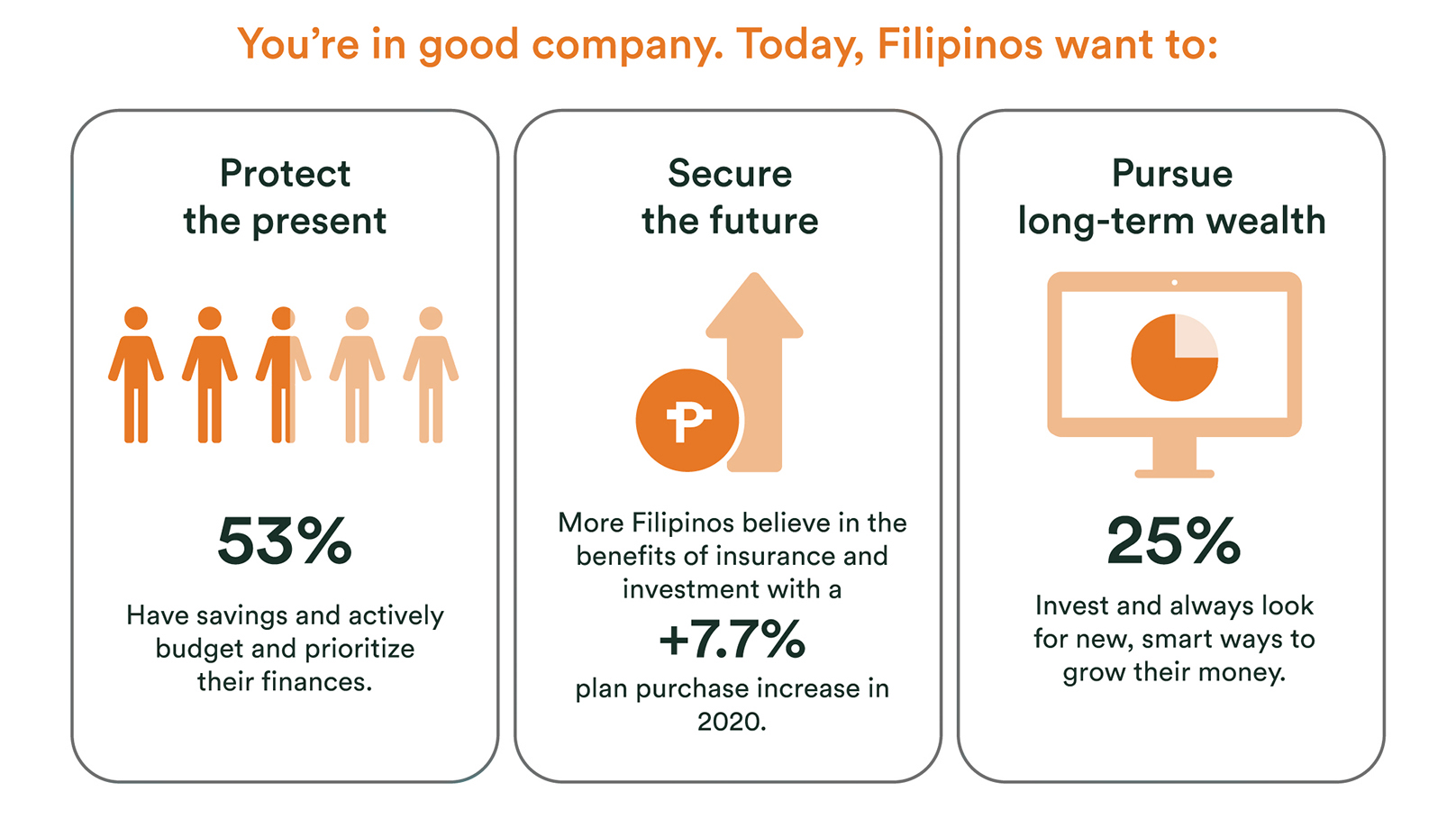 You're in good company. Today, Filipinos want to:

Protect the present

53%

Have savings and actively budget and prioritize their finances.

Secure the future

₱

More Filipinos believe in the benefits of insurance and investment with a

+7.7%

plan purchase increase in 2020.

Pursue long-term wealth

25%

Invest and always look for new, smart ways to grow their money.